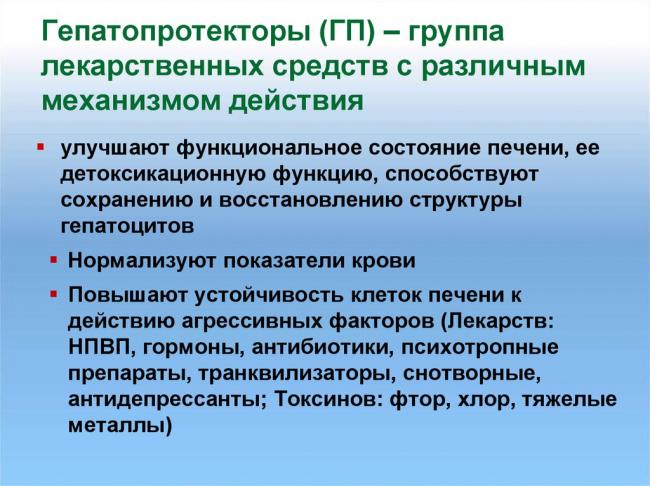 Гепатопротекторы (ГП) – группа лекарственных средств с различным механизмом действия

▪ улучшают функциональное состояние печени, ее детоксикационную функцию, способствуют сохранению и восстановлению структуры гепатоцитов

▪ Нормализуют показатели крови

▪ Повышают устойчивость клеток печени к действию агрессивных факторов (Лекарств: НПВП, гормоны, антибиотики, психотропные препараты, транквилизаторы, снотворные, антидепрессанты; Токсинов: фтор, хлор, тяжелые металлы)